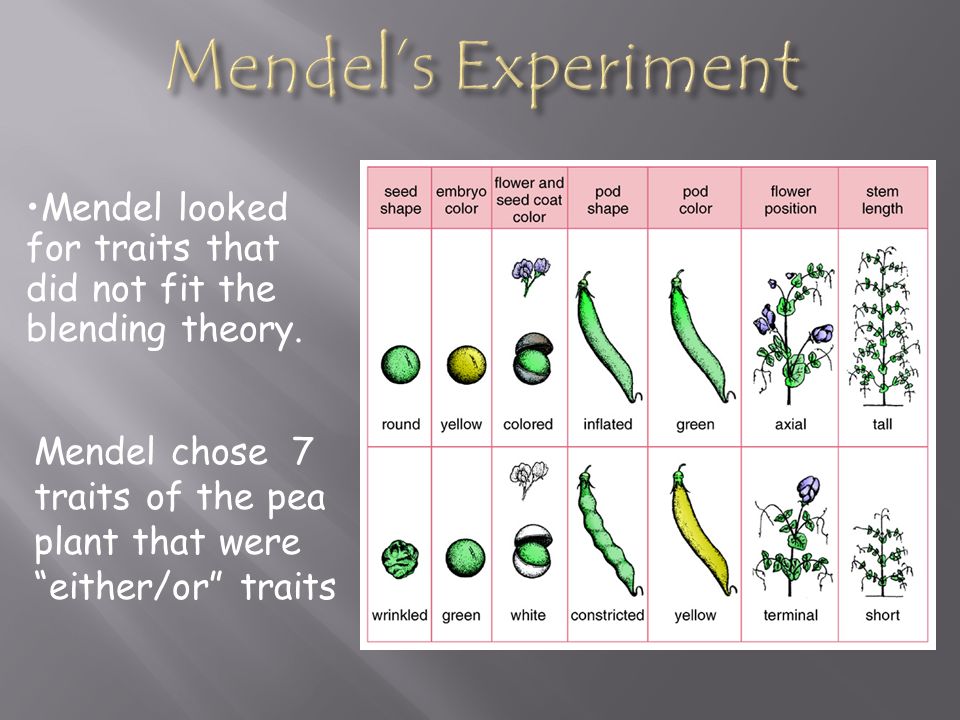 Mendel's Experiment

•Mendel looked for traits that did not fit the blending theory.

Mendel chose 7 traits of the pea plant that were "either/or" traits

| seed shape | embryo color | flower and seed coat color | pod shape | pod color | flower position | stem length |
|---|---|---|---|---|---|---|
| round | yellow | colored | inflated | green | axial | tall |
| wrinkled | green | white | constricted | yellow | terminal | short |